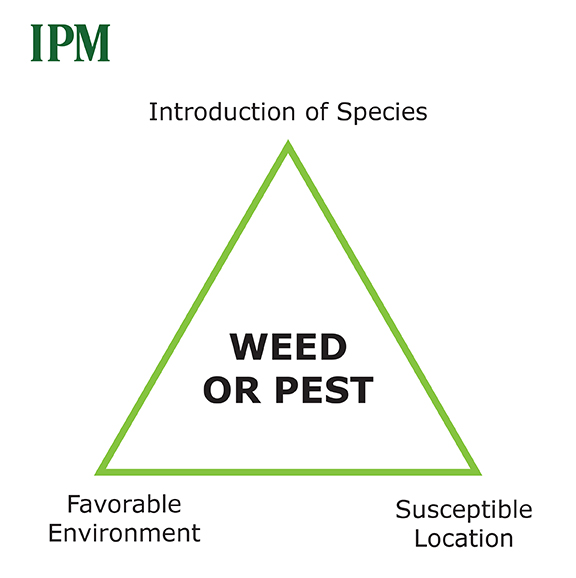 IPM

Introduction of Species

WEED
OR PEST

Favorable
Environment

Susceptible
Location